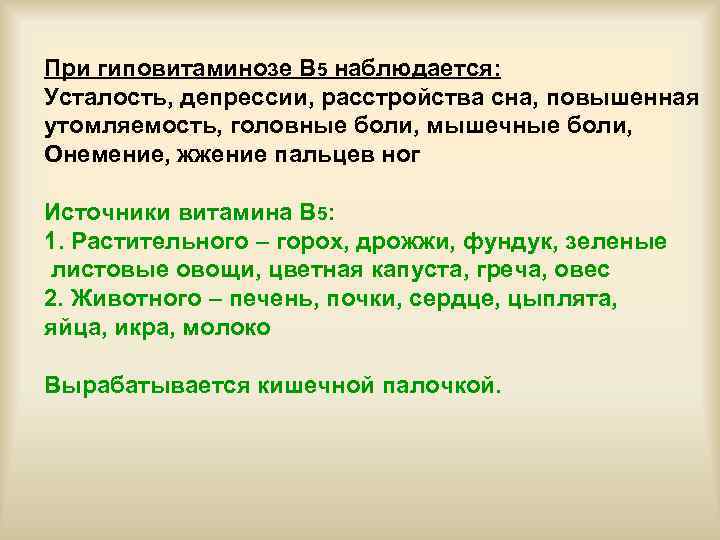 При гиповитаминозе В5 наблюдается:
Усталость, депрессии, расстройства сна, повышенная утомляемость, головные боли, мышечные боли, Онемение, жжение пальцев ног

Источники витамина В5:
1. Растительного – горох, дрожжи, фундук, зеленые листовые овощи, цветная капуста, греча, овес
2. Животного – печень, почки, сердце, цыплята, яйца, икра, молоко

Вырабатывается кишечной палочкой.